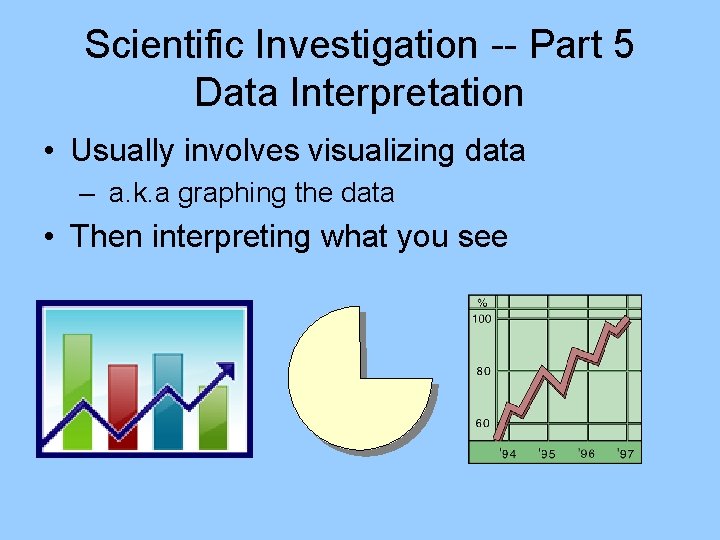 Scientific Investigation -- Part 5
Data Interpretation

• Usually involves visualizing data
– a.k.a graphing the data
• Then interpreting what you see

%
100
80
60
'94 '95 '96 '97